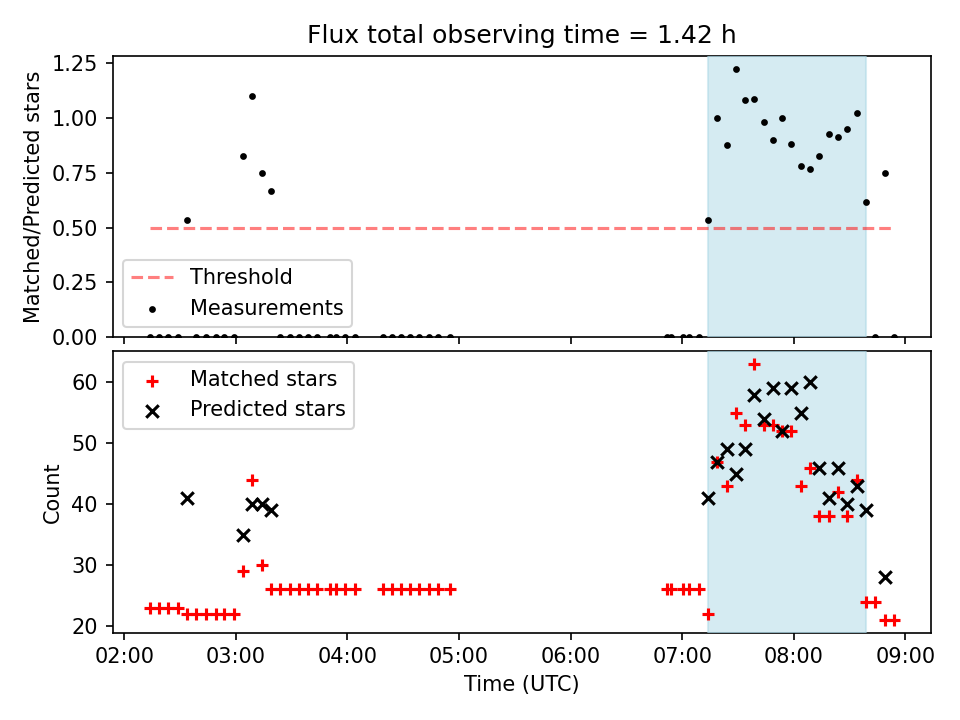 Flux total observing time = 1.42 h

Matched/Predicted stars

1.25
1.00
0.75
0.50
0.25
0.00

Threshold
Measurements

Count

60
50
40
30
20

Matched stars
Predicted stars

02:00 03:00 04:00 05:00 06:00 07:00 08:00 09:00

Time (UTC)